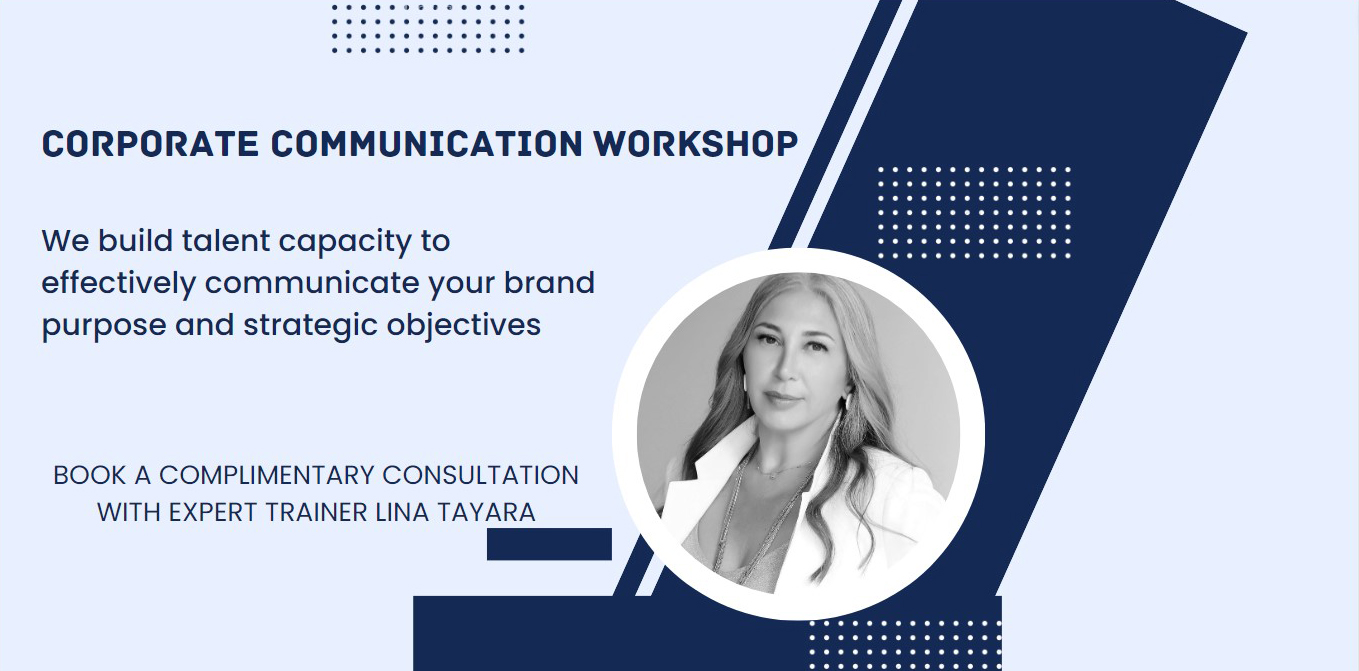 CORPORATE COMMUNICATION WORKSHOP

We build talent capacity to effectively communicate your brand purpose and strategic objectives

BOOK A COMPLIMENTARY CONSULTATION WITH EXPERT TRAINER LINA TAYARA